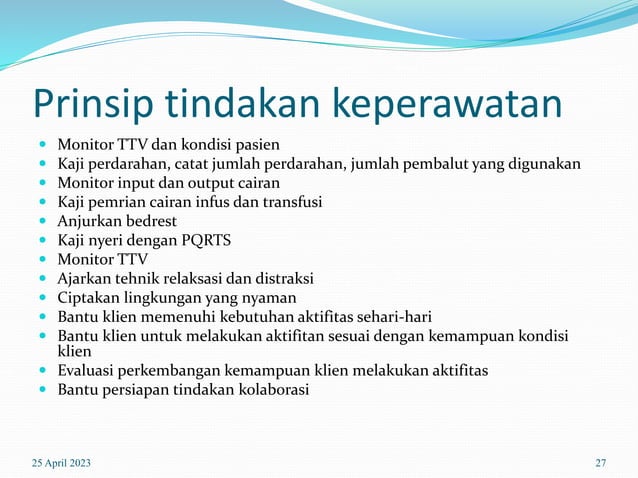 Prinsip tindakan keperawatan

- Monitor TTV dan kondisi pasien
- Kaji perdarahan, catat jumlah perdarahan, jumlah pembalut yang digunakan
- Monitor input dan output cairan
- Kaji pemrian cairan infus dan transfusi
- Anjurkan bedrest
- Kaji nyeri dengan PQRTS
- Monitor TTV
- Ajarkan tehnik relaksasi dan distraksi
- Ciptakan lingkungan yang nyaman
- Bantu klien memenuhi kebutuhan aktifitas sehari-hari
- Bantu klien untuk melakukan aktifitan sesuai dengan kemampuan kondisi klien
- Evaluasi perkembangan kemampuan klien melakukan aktifitas
- Bantu persiapan tindakan kolaborasi

25 April 2023

27